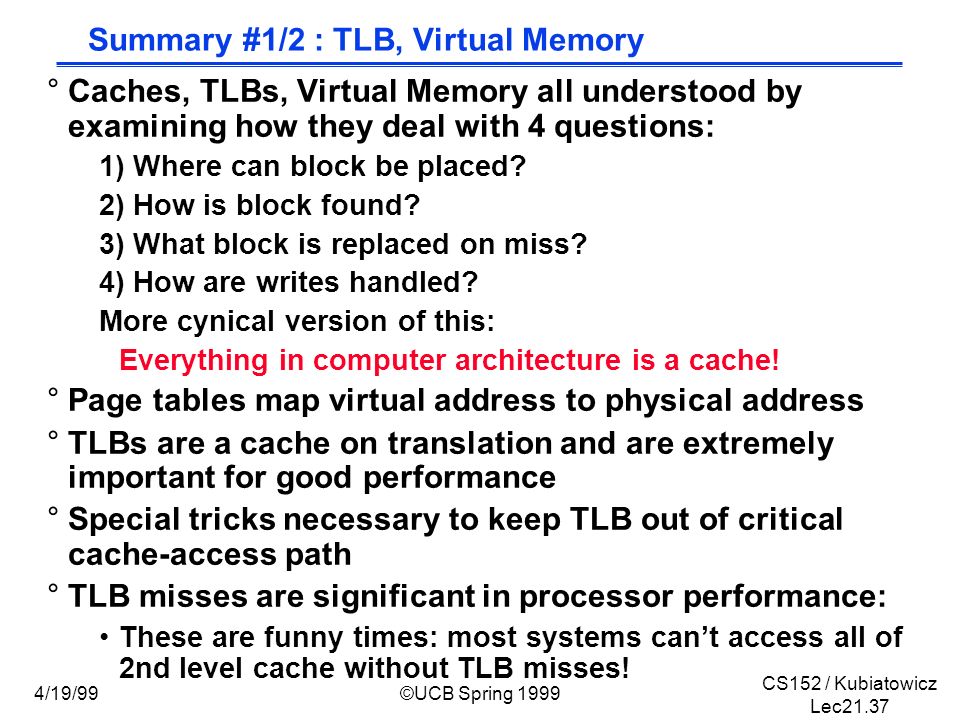 Summary #1/2 : TLB, Virtual Memory

° Caches, TLBs, Virtual Memory all understood by examining how they deal with 4 questions:

1) Where can block be placed?

2) How is block found?

3) What block is replaced on miss?

4) How are writes handled?

More cynical version of this:

Everything in computer architecture is a cache!

° Page tables map virtual address to physical address

° TLBs are a cache on translation and are extremely important for good performance

° Special tricks necessary to keep TLB out of critical cache-access path

° TLB misses are significant in processor performance:

• These are funny times: most systems can't access all of 2nd level cache without TLB misses!

4/19/99

©UCB Spring 1999

CS152 / Kubiatowicz
Lec21.37